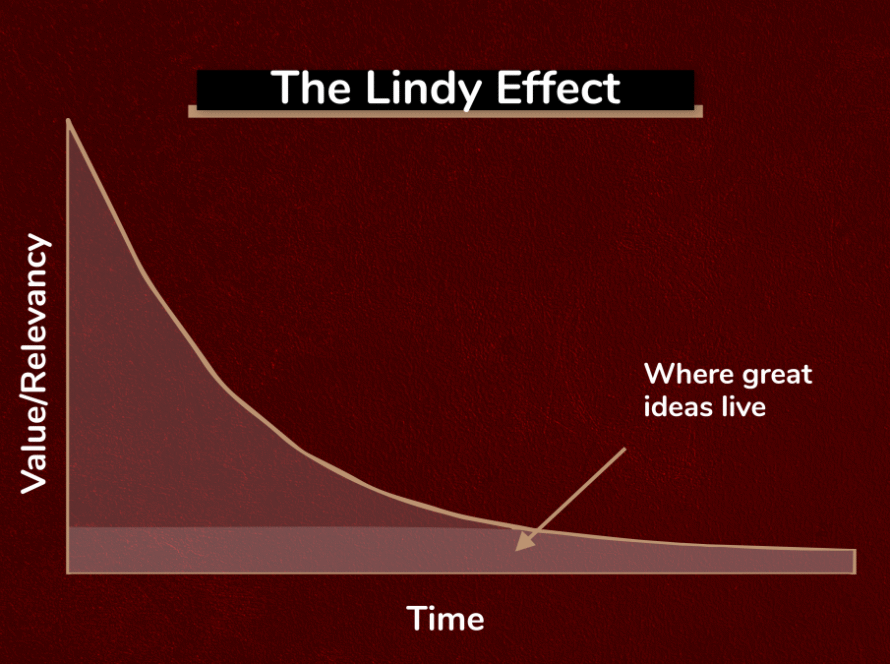 The Lindy Effect

Value/Relevancy

Where great ideas live

Time